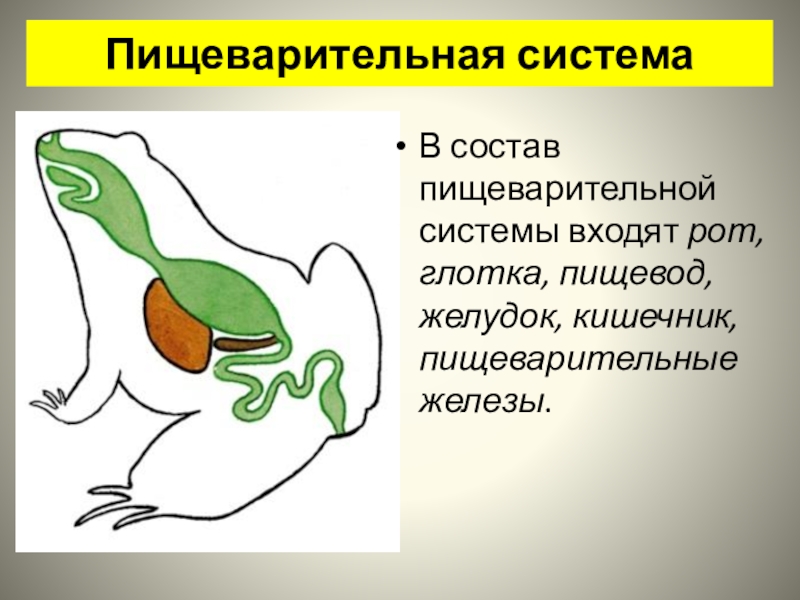 Пищеварительная система

• В состав пищеварительной системы входят рот, глотка, пищевод, желудок, кишечник, пищеварительные железы.